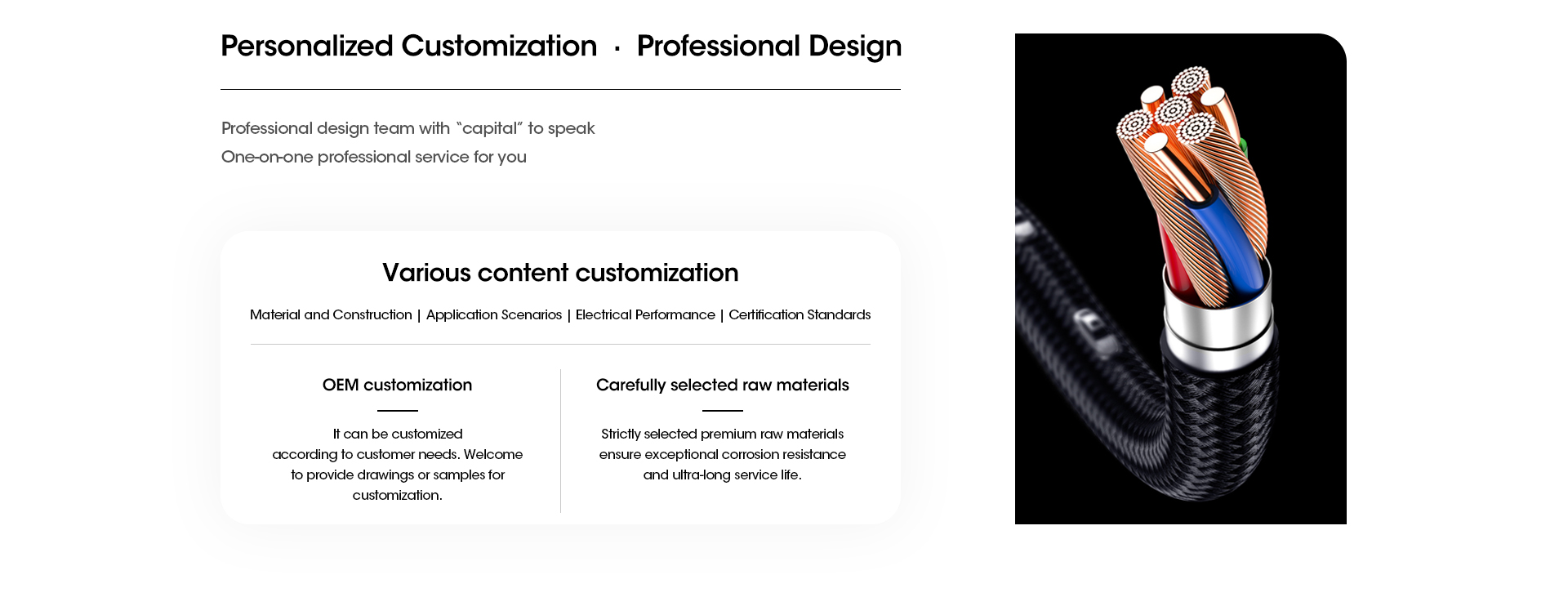 Personalized Customization · Professional Design

Professional design team with "capital" to speak
One-on-one professional service for you

Various content customization

Material and Construction | Application Scenarios | Electrical Performance | Certification Standards

OEM customization

It can be customized according to customer needs. Welcome to provide drawings or samples for customization.

Carefully selected raw materials

Strictly selected premium raw materials ensure exceptional corrosion resistance and ultra-long service life.